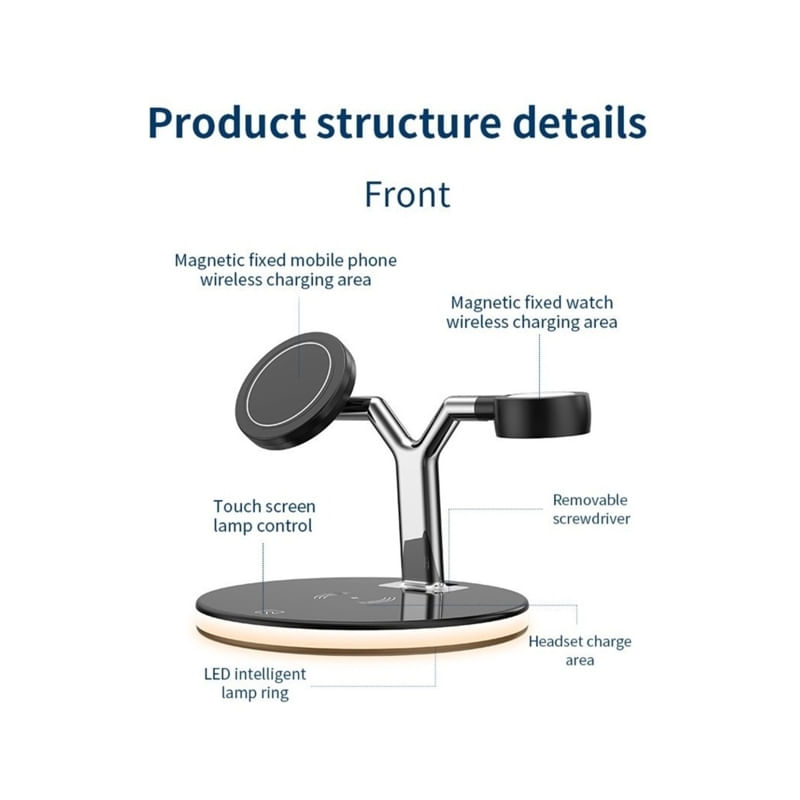 Product structure details

Front

Magnetic fixed mobile phone wireless charging area

Magnetic fixed watch wireless charging area

Touch screen lamp control

Removable screwdriver

Headset charge area

LED intelligent lamp ring